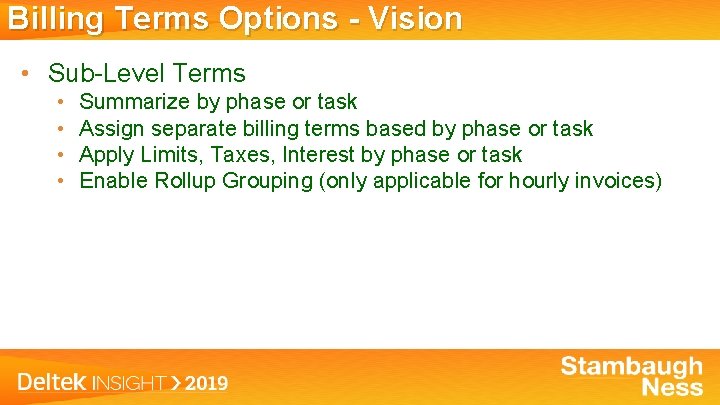 Billing Terms Options - Vision

• Sub-Level Terms
  • Summarize by phase or task
  • Assign separate billing terms based by phase or task
  • Apply Limits, Taxes, Interest by phase or task
  • Enable Rollup Grouping (only applicable for hourly invoices)

Deltek INSIGHT > 2019

Stambaugh Ness